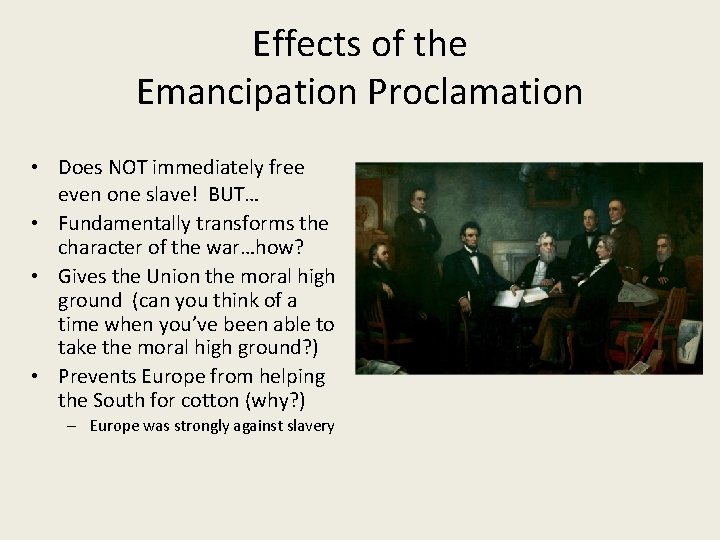 Effects of the
Emancipation Proclamation

• Does NOT immediately free even one slave! BUT…
• Fundamentally transforms the character of the war…how?
• Gives the Union the moral high ground (can you think of a time when you've been able to take the moral high ground?)
• Prevents Europe from helping the South for cotton (why?)
 – Europe was strongly against slavery